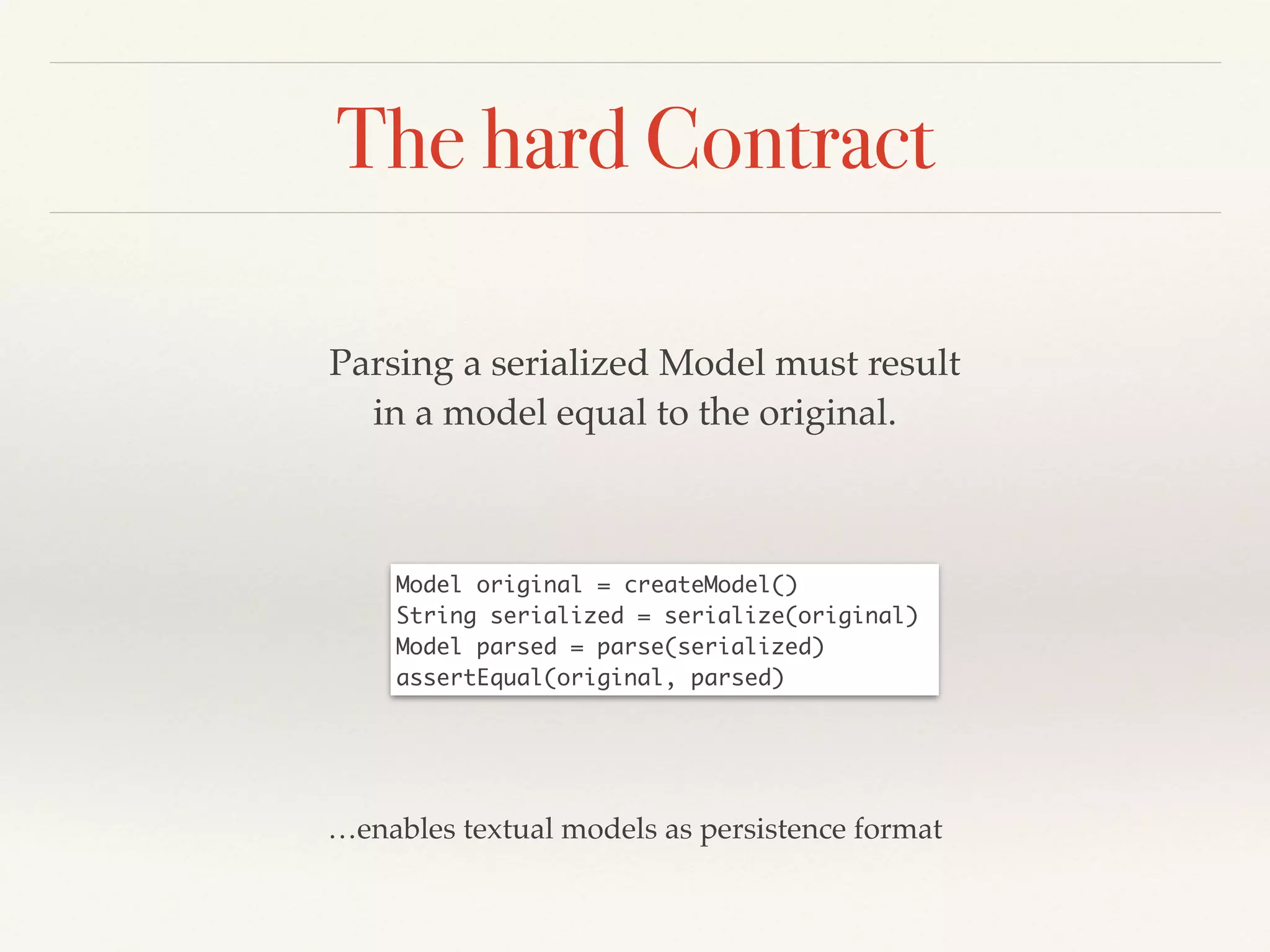 The hard Contract

Parsing a serialized Model must result in a model equal to the original.

Model original = createModel()
String serialized = serialize(original)
Model parsed = parse(serialized)
assertEqual(original, parsed)

…enables textual models as persistence format